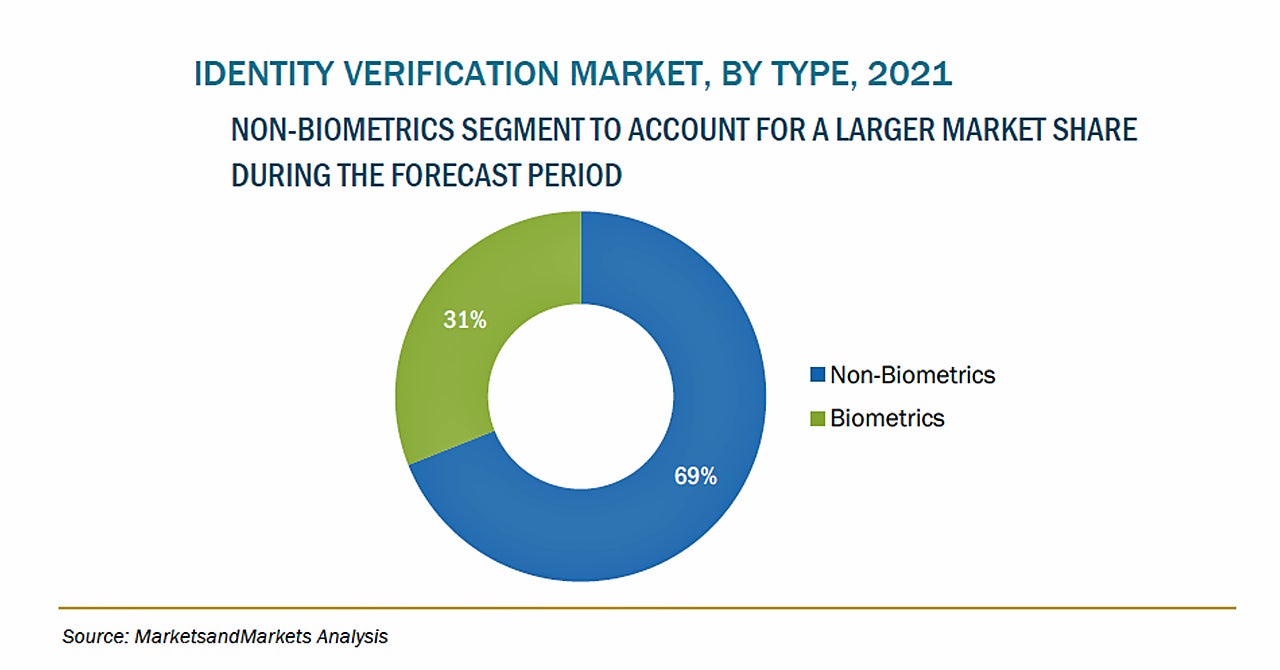 IDENTITY VERIFICATION MARKET, BY TYPE, 2021

NON-BIOMETRICS SEGMENT TO ACCOUNT FOR A LARGER MARKET SHARE DURING THE FORECAST PERIOD

31%

69%

Non-Biometrics

Biometrics

Source: MarketsandMarkets Analysis